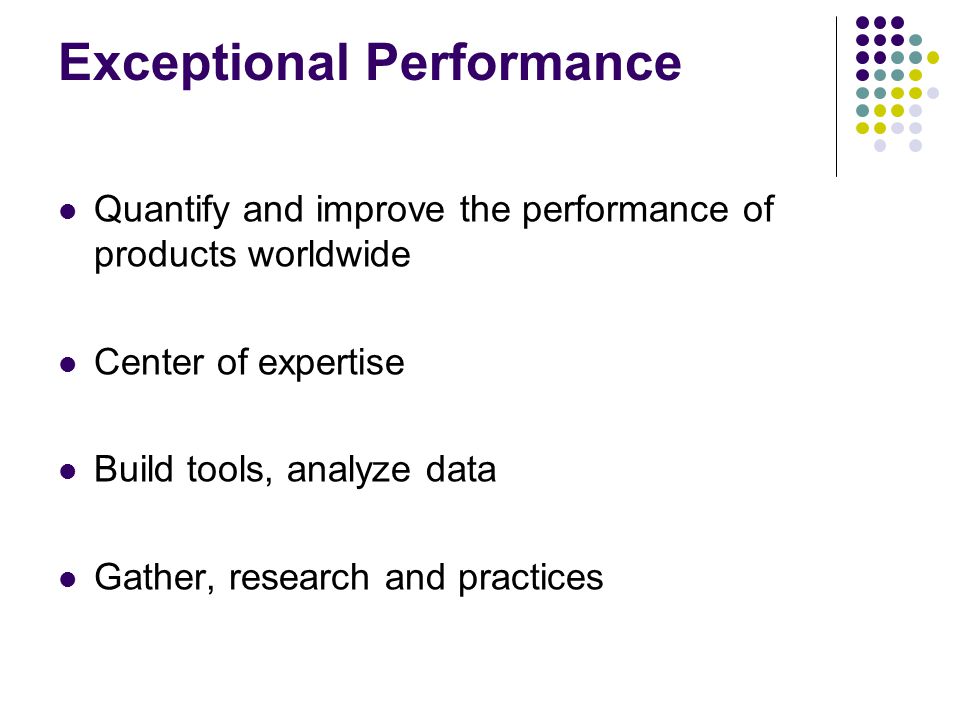 Exceptional Performance

- Quantify and improve the performance of products worldwide

- Center of expertise

- Build tools, analyze data

- Gather, research and practices